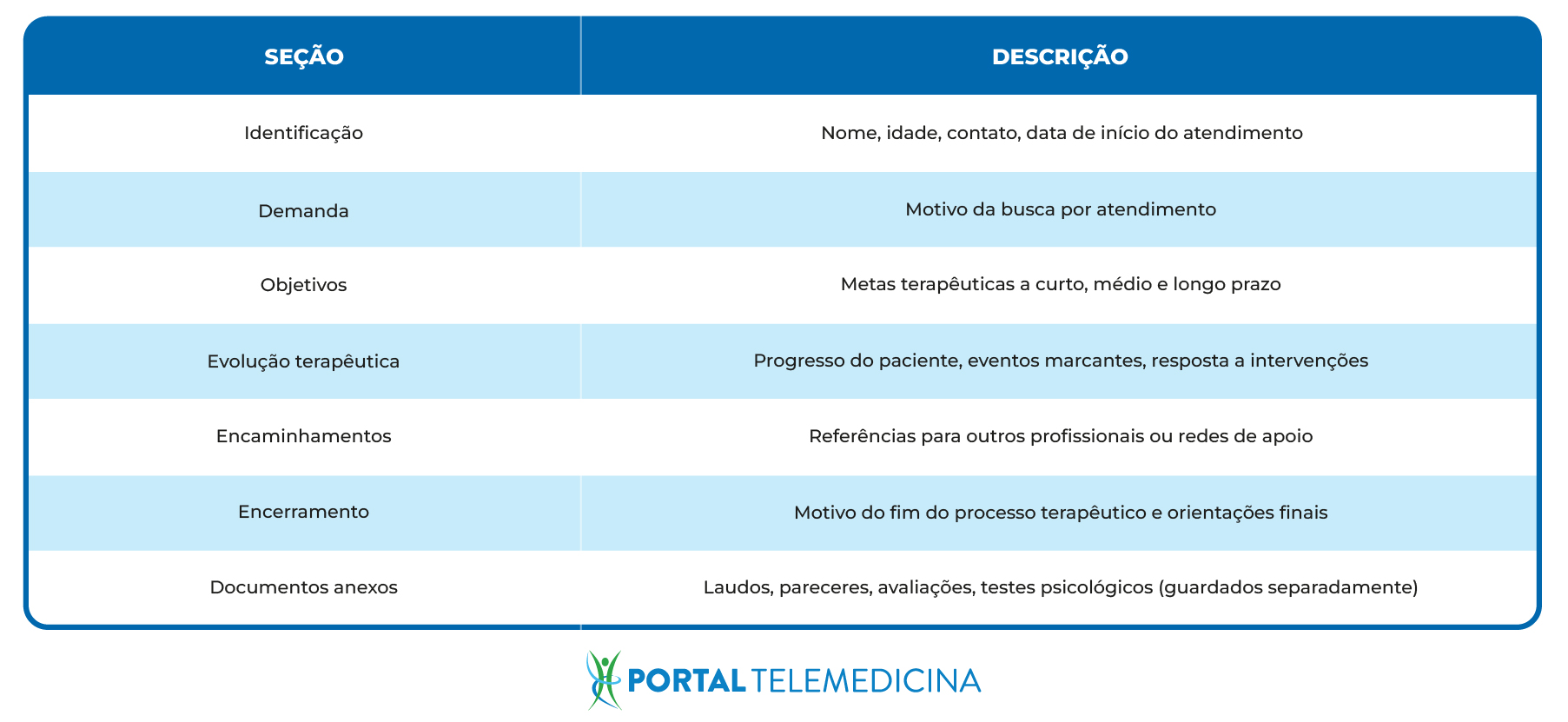 | SEÇÃO | DESCRIÇÃO |
|---|---|
| Identificação | Nome, idade, contato, data de início do atendimento |
| Demanda | Motivo da busca por atendimento |
| Objetivos | Metas terapêuticas a curto, médio e longo prazo |
| Evolução terapêutica | Progresso do paciente, eventos marcantes, resposta a intervenções |
| Encaminhamentos | Referências para outros profissionais ou redes de apoio |
| Encerramento | Motivo do fim do processo terapêutico e orientações finais |
| Documentos anexos | Laudos, pareceres, avaliações, testes psicológicos (guardados separadamente) |

PORTAL TELEMEDICINA